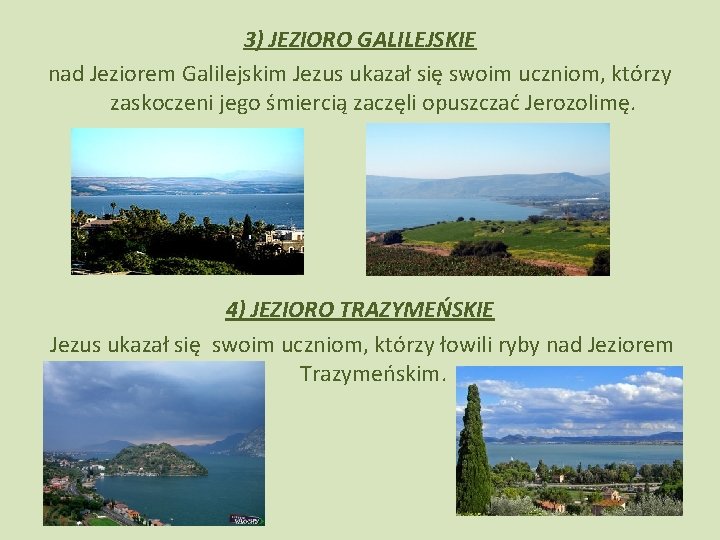 3) JEZIORO GALILEJSKIE

nad Jeziorem Galilejskim Jezus ukazał się swoim uczniom, którzy zaskoczeni jego śmiercią zaczęli opuszczać Jerozolimę.

4) JEZIORO TRAZYMEŃSKIE

Jezus ukazał się swoim uczniom, którzy łowili ryby nad Jeziorem Trazymeńskim.